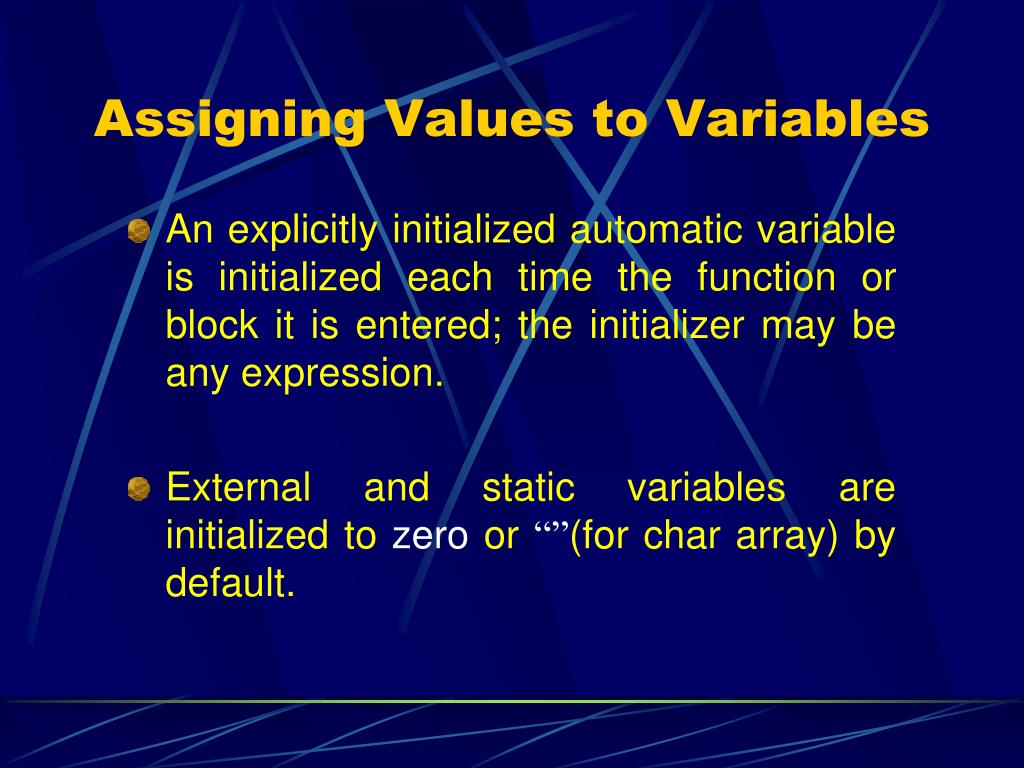 Assigning Values to Variables

An explicitly initialized automatic variable is initialized each time the function or block it is entered; the initializer may be any expression.

External and static variables are initialized to zero or “”(for char array) by default.